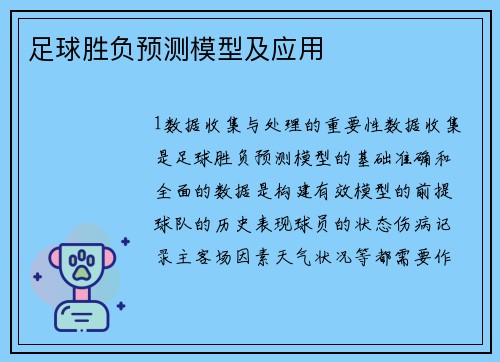 足球胜负预测模型及应用

1数据收集与处理的重要性数据收集是足球胜负预测模型的基础准确和全面的数据是构建有效模型的前提球队的历史表现球员的状态伤病记录主客场因素天气状况等都需要作